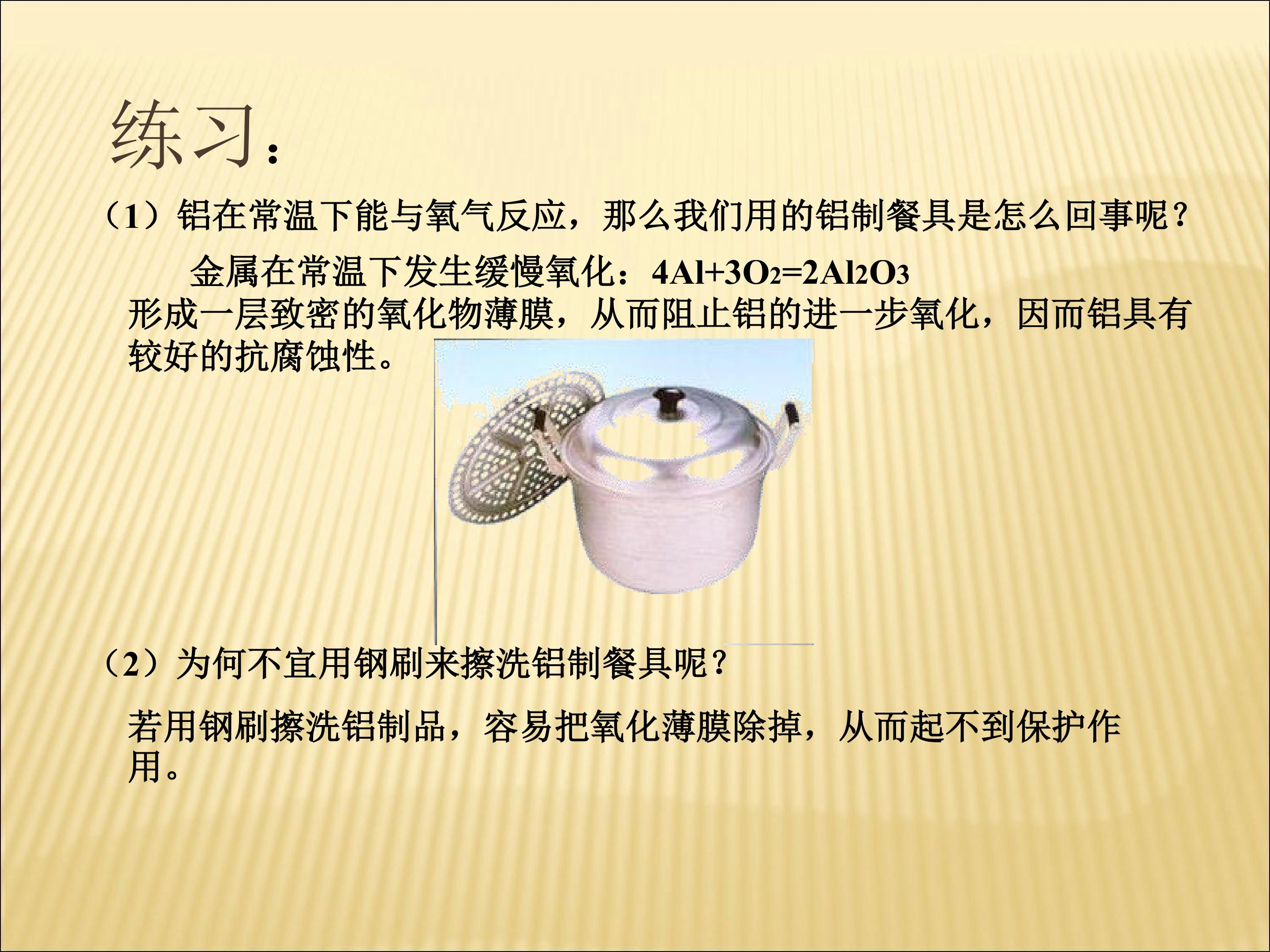 练习：

（1）铝在常温下能与氧气反应，那么我们用的铝制餐具是怎么回事呢？

金属在常温下发生缓慢氧化：$4Al+3O_2=2Al_2O_3$ 形成一层致密的氧化物薄膜，从而阻止铝的进一步氧化，因而铝具有较好的抗腐蚀性。

（2）为何不宜用钢刷来擦洗铝制餐具呢？

若用钢刷擦洗铝制品，容易把氧化薄膜除掉，从而起不到保护作用。